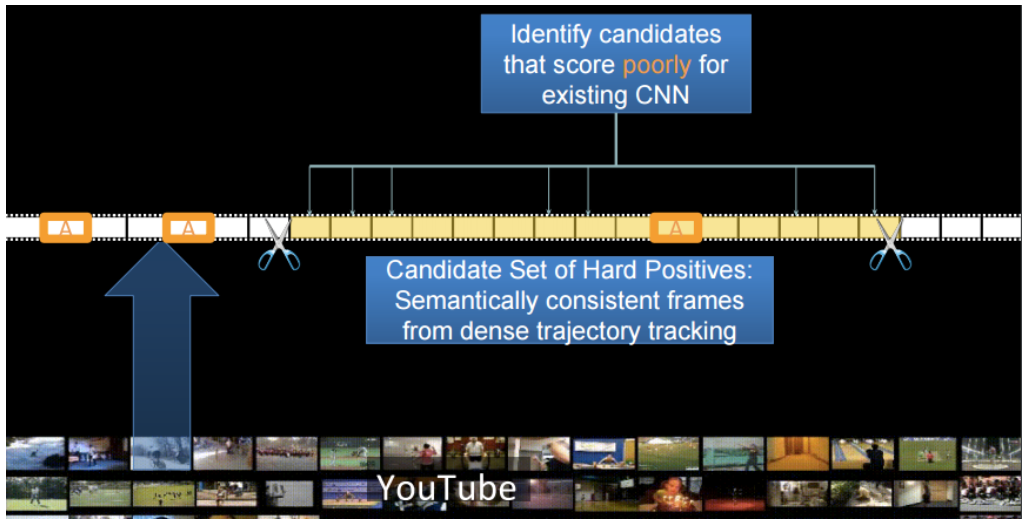 Identify candidates that score poorly for existing CNN

A A A

Candidate Set of Hard Positives: Semantically consistent frames from dense trajectory tracking

YouTube